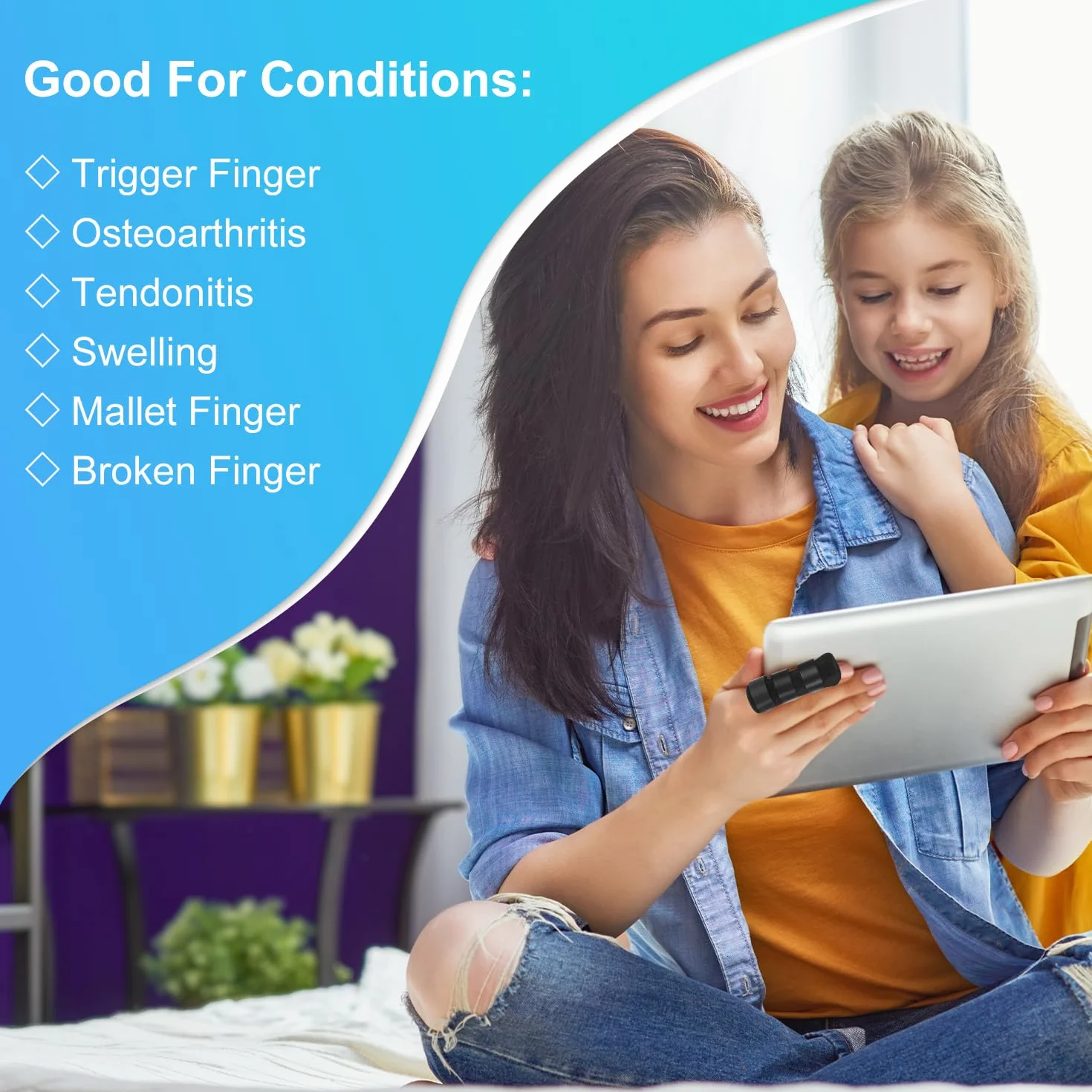 Good For Conditions:

◇ Trigger Finger
◇ Osteoarthritis
◇ Tendonitis
◇ Swelling
◇ Mallet Finger
◇ Broken Finger